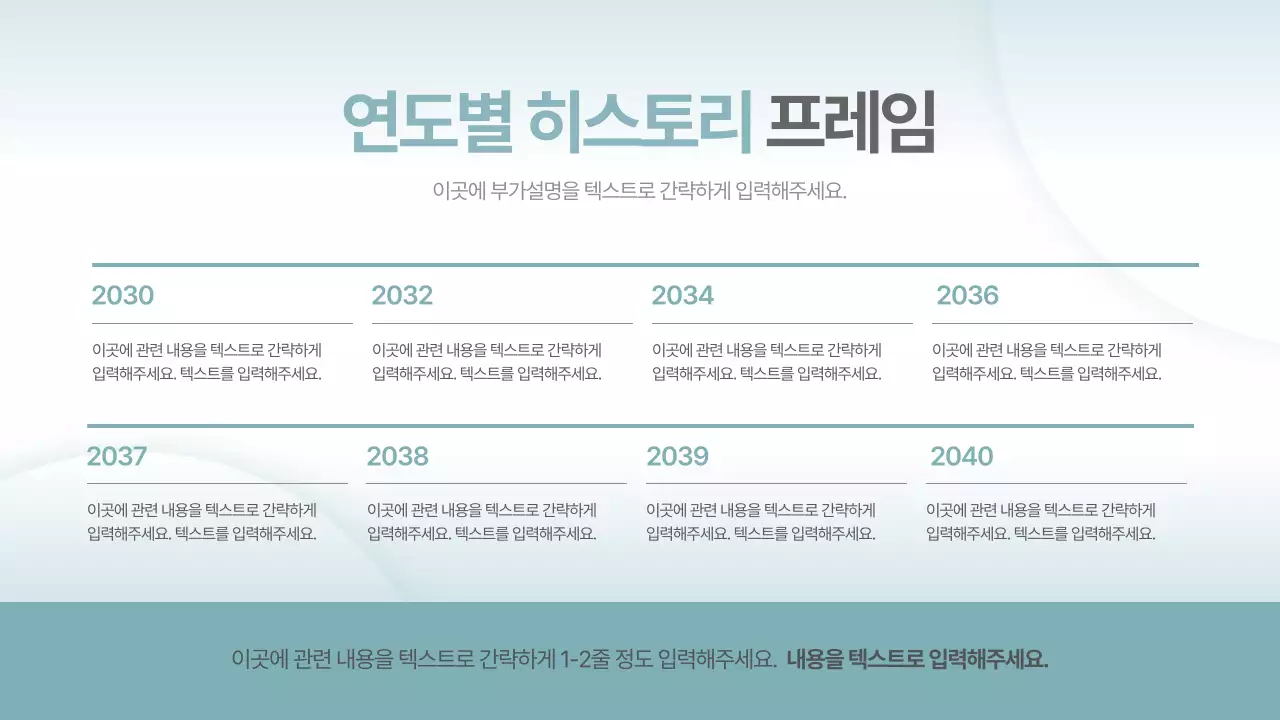 연도별 히스토리 프레임

이곳에 부가설명을 텍스트로 간략하게 입력해주세요.

2030

이곳에 관련 내용을 텍스트로 간략하게 입력해주세요. 텍스트를 입력해주세요.

2032

이곳에 관련 내용을 텍스트로 간략하게 입력해주세요. 텍스트를 입력해주세요.

2034

이곳에 관련 내용을 텍스트로 간략하게 입력해주세요. 텍스트를 입력해주세요.

2036

이곳에 관련 내용을 텍스트로 간략하게 입력해주세요. 텍스트를 입력해주세요.

2037

이곳에 관련 내용을 텍스트로 간략하게 입력해주세요. 텍스트를 입력해주세요.

2038

이곳에 관련 내용을 텍스트로 간략하게 입력해주세요. 텍스트를 입력해주세요.

2039

이곳에 관련 내용을 텍스트로 간략하게 입력해주세요. 텍스트를 입력해주세요.

2040

이곳에 관련 내용을 텍스트로 간략하게 입력해주세요. 텍스트를 입력해주세요.

이곳에 관련 내용을 텍스트로 간략하게 1-2줄 정도 입력해주세요. 내용을 텍스트로 입력해주세요.